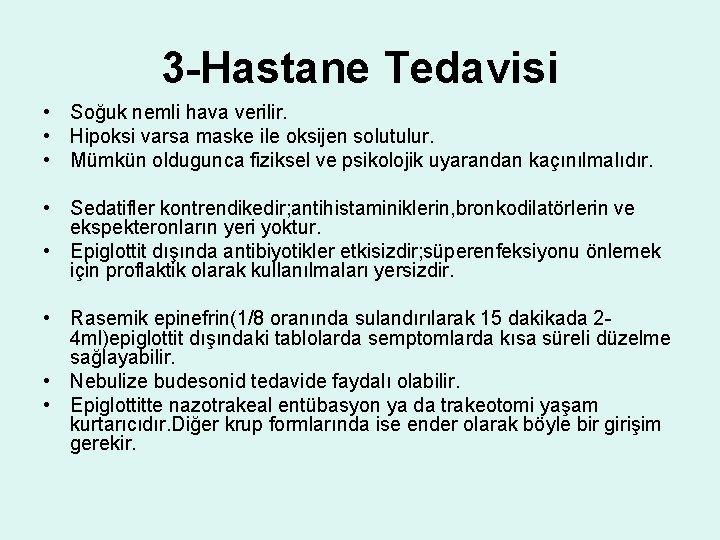 3-Hastane Tedavisi

• Soğuk nemli hava verilir.
• Hipoksi varsa maske ile oksijen solutulur.
• Mümkün oldugunca fiziksel ve psikolojik uyarandan kaçınılmalıdır.

• Sedatifler kontrendikedir;antihistaminiklerin,bronkodilatörlerin ve ekspekteronların yeri yoktur.
• Epiglottit dışında antibiyotikler etkisizdir;süperenfeksiyonu önlemek için proflaktik olarak kullanılmaları yersizdir.

• Rasemik epinefrin(1/8 oranında sulandırılarak 15 dakikada 2-4ml)epiglottit dışındaki tablolarda semptomlarda kısa süreli düzelme sağlayabilir.
• Nebulize budesonid tedavide faydalı olabilir.
• Epiglottitte nazotrakeal entübasyon ya da trakeotomi yaşam kurtarıcıdır.Diğer krup formlarında ise ender olarak böyle bir girişim gerekir.